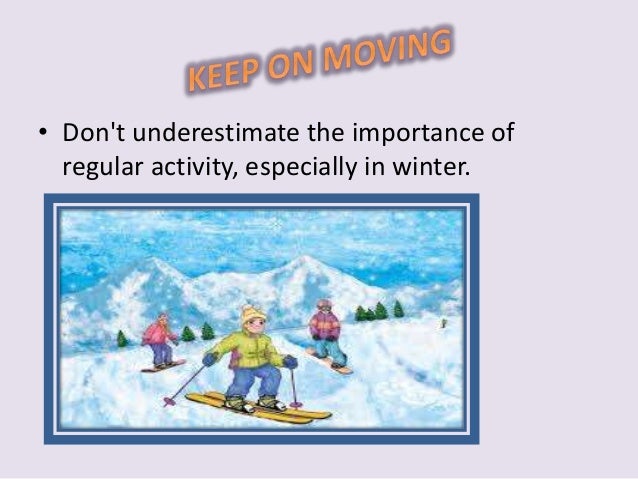 KEEP ON MOVING

• Don't underestimate the importance of regular activity, especially in winter.